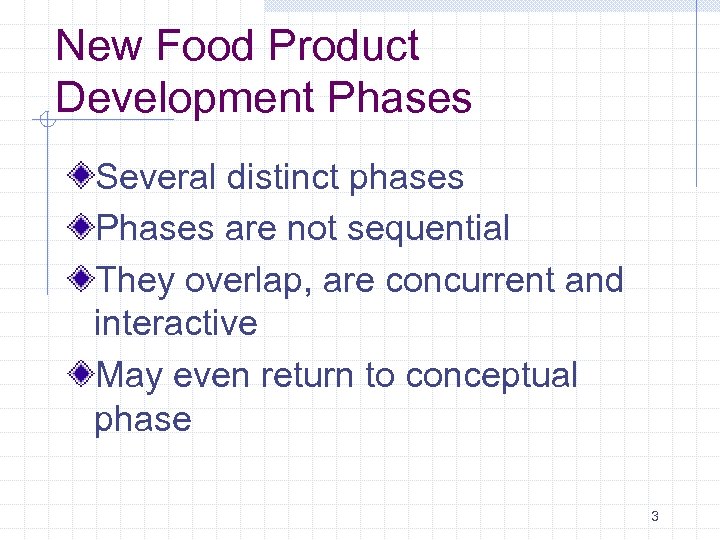 New Food Product Development Phases

Several distinct phases

Phases are not sequential

They overlap, are concurrent and interactive

May even return to conceptual phase

3